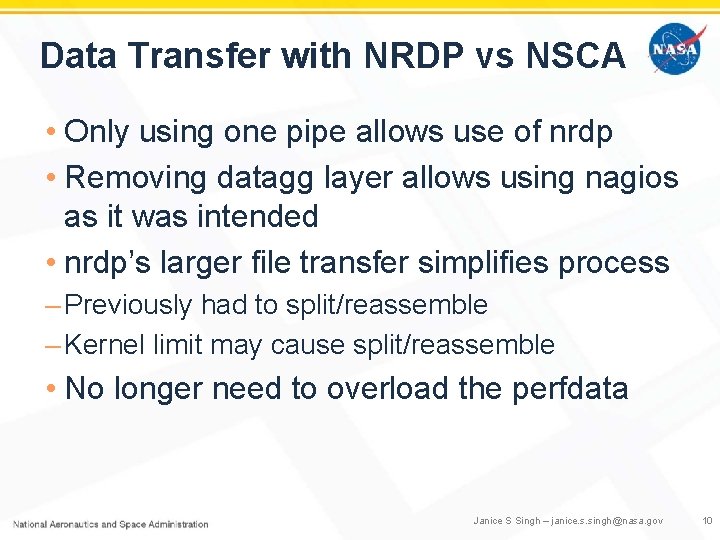 Data Transfer with NRDP vs NSCA

NASA

• Only using one pipe allows use of nrdp
• Removing datagg layer allows using nagios as it was intended
• nrdp's larger file transfer simplifies process
– Previously had to split/reassemble
– Kernel limit may cause split/reassemble
• No longer need to overload the perfdata

National Aeronautics and Space Administration

Janice S Singh – janice.s.singh@nasa.gov

10